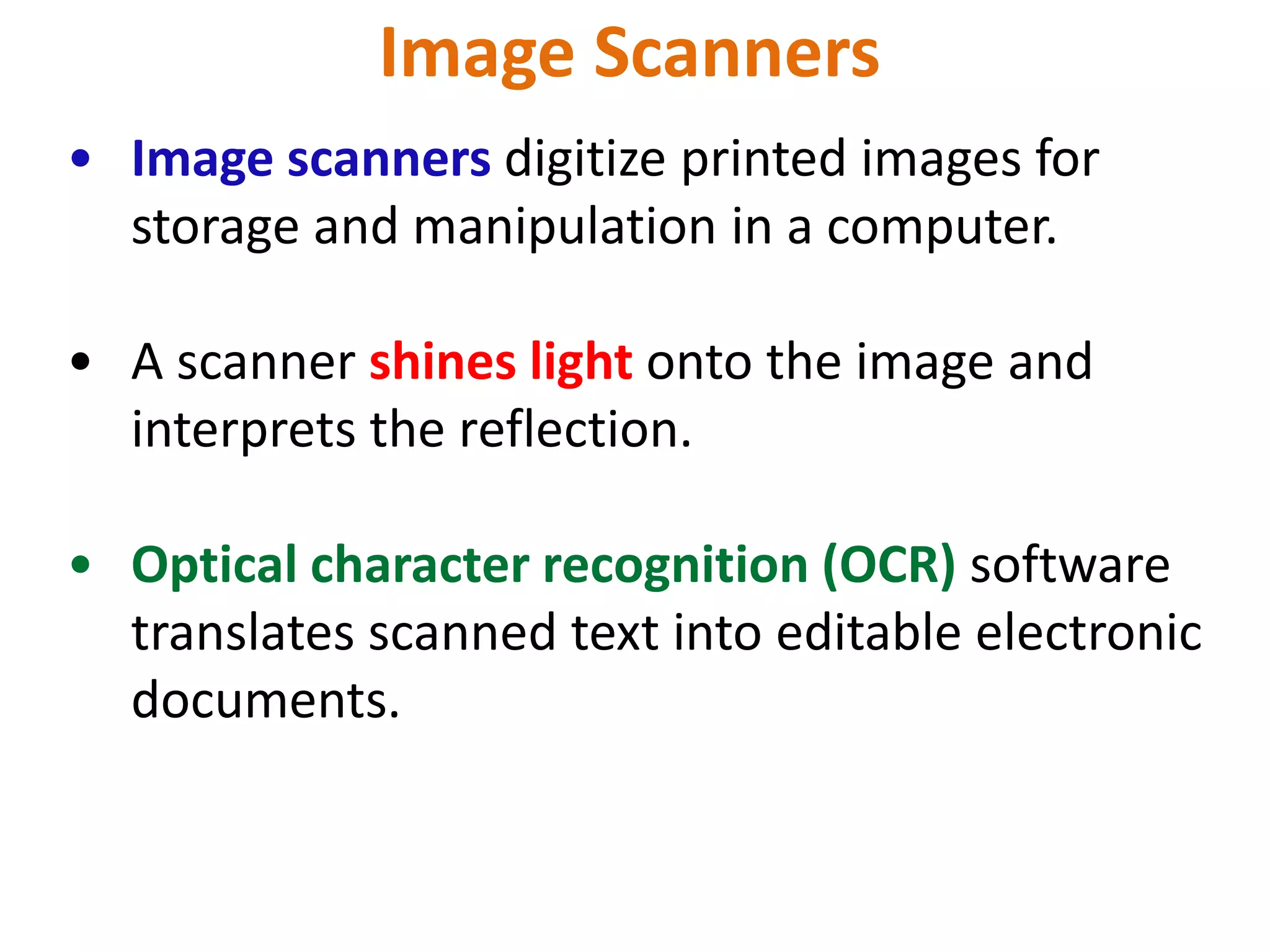 Image Scanners

• Image scanners digitize printed images for storage and manipulation in a computer.

• A scanner shines light onto the image and interprets the reflection.

• Optical character recognition (OCR) software translates scanned text into editable electronic documents.